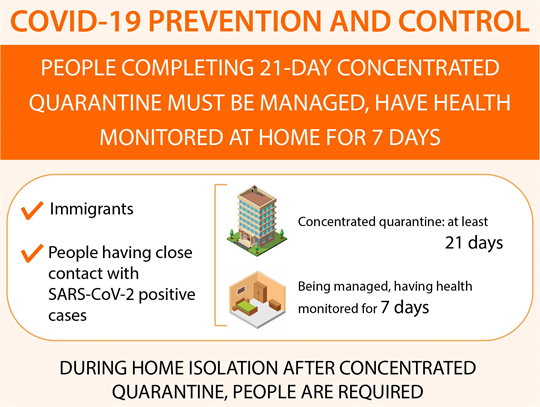 COVID-19 PREVENTION AND CONTROL

PEOPLE COMPLETING 21-DAY CONCENTRATED QUARANTINE MUST BE MANAGED, HAVE HEALTH MONITORED AT HOME FOR 7 DAYS

Immigrants

People having close contact with SARS-CoV-2 positive cases

Concentrated quarantine: at least 21 days

Being managed, having health monitored for 7 days

DURING HOME ISOLATION AFTER CONCENTRATED QUARANTINE, PEOPLE ARE REQUIRED